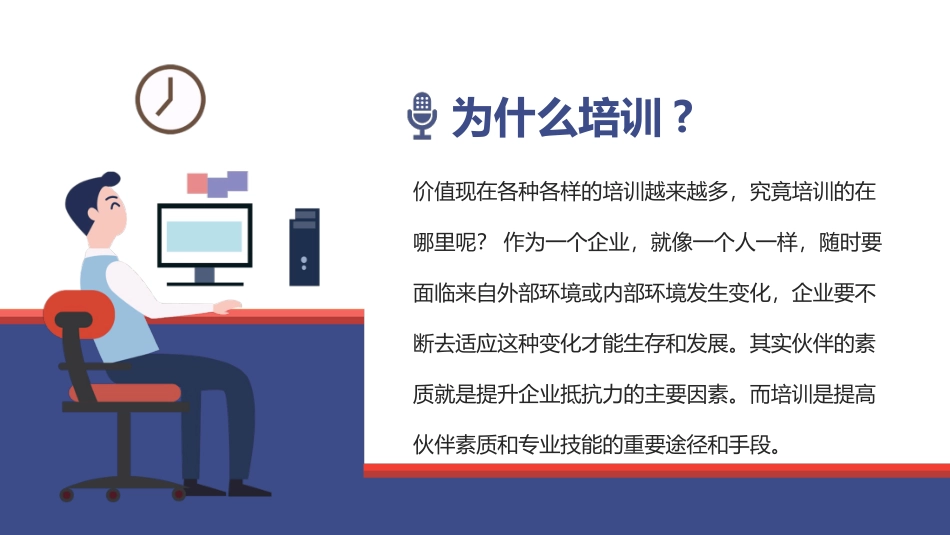 为什么培训？

价值现在各种各样的培训越来越多，究竟培训的在哪里呢？ 作为一个企业，就像一个人一样，随时要面临来自外部环境或内部环境发生变化，企业要不断去适应这种变化才能生存和发展。其实伙伴的素质就是提升企业抵抗力的主要因素。而培训是提高伙伴素质和专业技能的重要途径和手段。